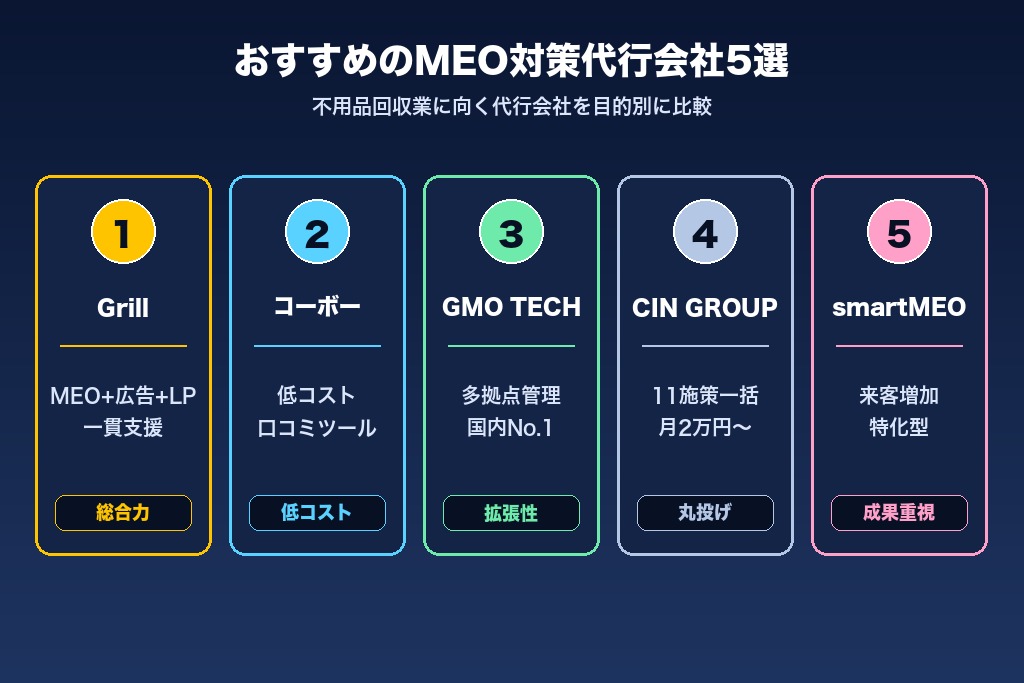 おすすめのMEO対策代行会社5選

不用品回収業に向く代行会社を目的別に比較

1

Grill

MEO+広告+LP
一貫支援

総合力

2

コーボー

低コスト
口コミツール

低コスト

3

GMO TECH

多拠点管理
国内No.1

拡張性

4

CIN GROUP

11施策一括
月2万円〜

丸投げ

5

smartMEO

来客増加
特化型

成果重視